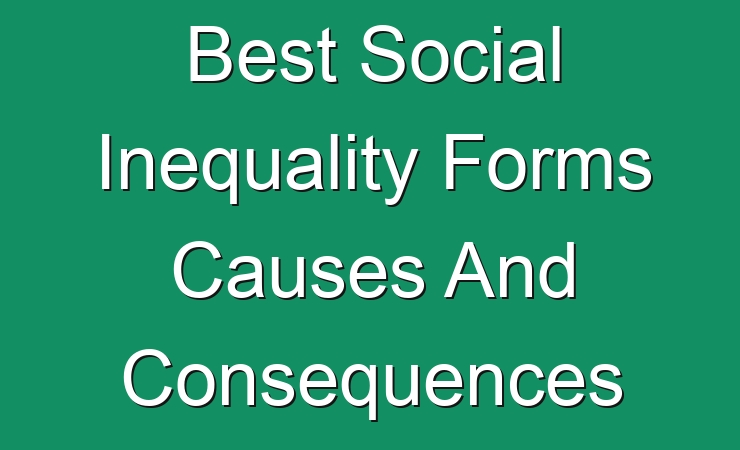 Best Social Inequality Forms Causes And Consequences